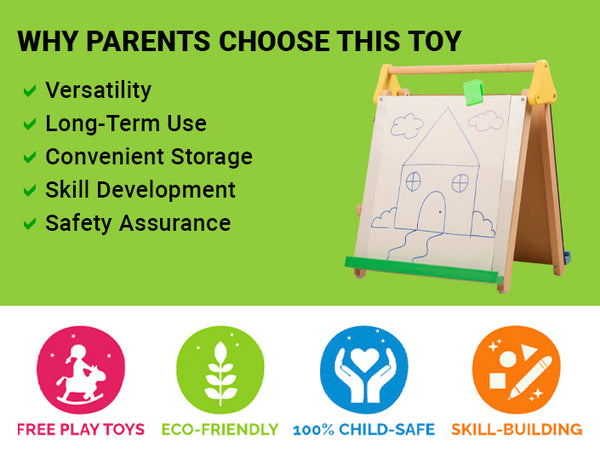 WHY PARENTS CHOOSE THIS TOY

Versatility
Long-Term Use
Convenient Storage
Skill Development
Safety Assurance

FREE PLAY TOYS
ECO-FRIENDLY
100% CHILD-SAFE
SKILL-BUILDING